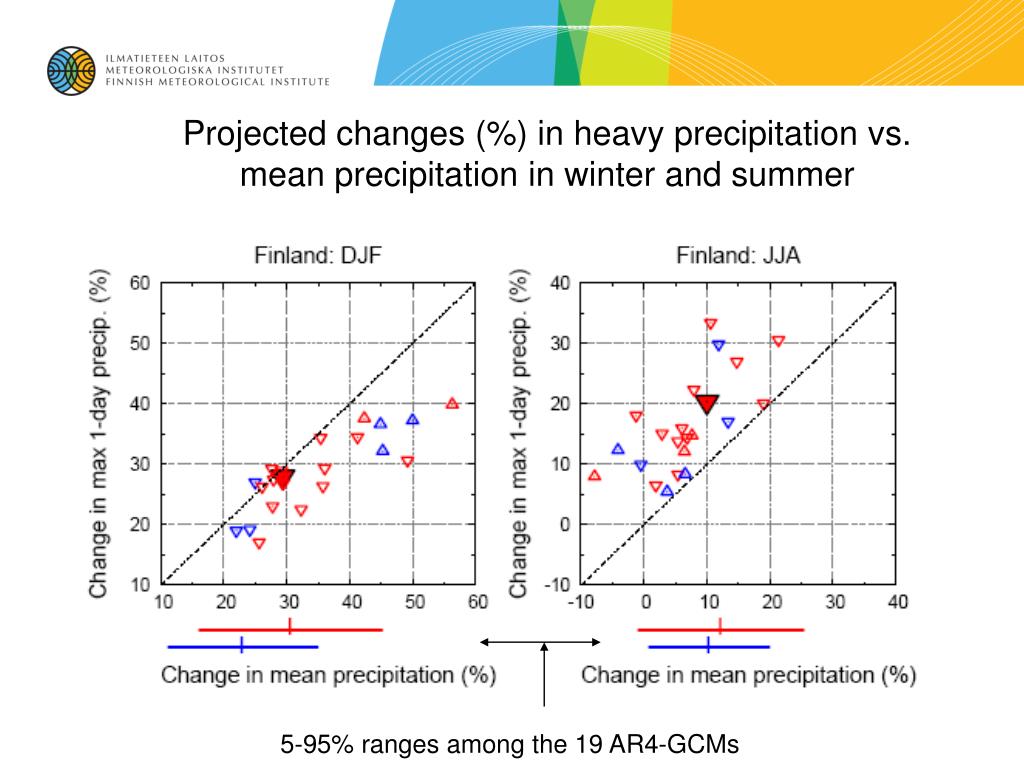 ILMATIETEEN LAITOS
METEOROLOGISKA INSTITUTET
FINNISH METEOROLOGICAL INSTITUTE

Projected changes (%) in heavy precipitation vs. mean precipitation in winter and summer

Finland: DJF

Change in max 1-day precip. (%)

60
50
40
30
20
10

10 20 30 40 50 60

Change in mean precipitation (%)

Finland: JJA

Change in max 1-day precip. (%)

40
30
20
10
0
-10

-10 0 10 20 30 40

Change in mean precipitation (%)

5-95% ranges among the 19 AR4-GCMs